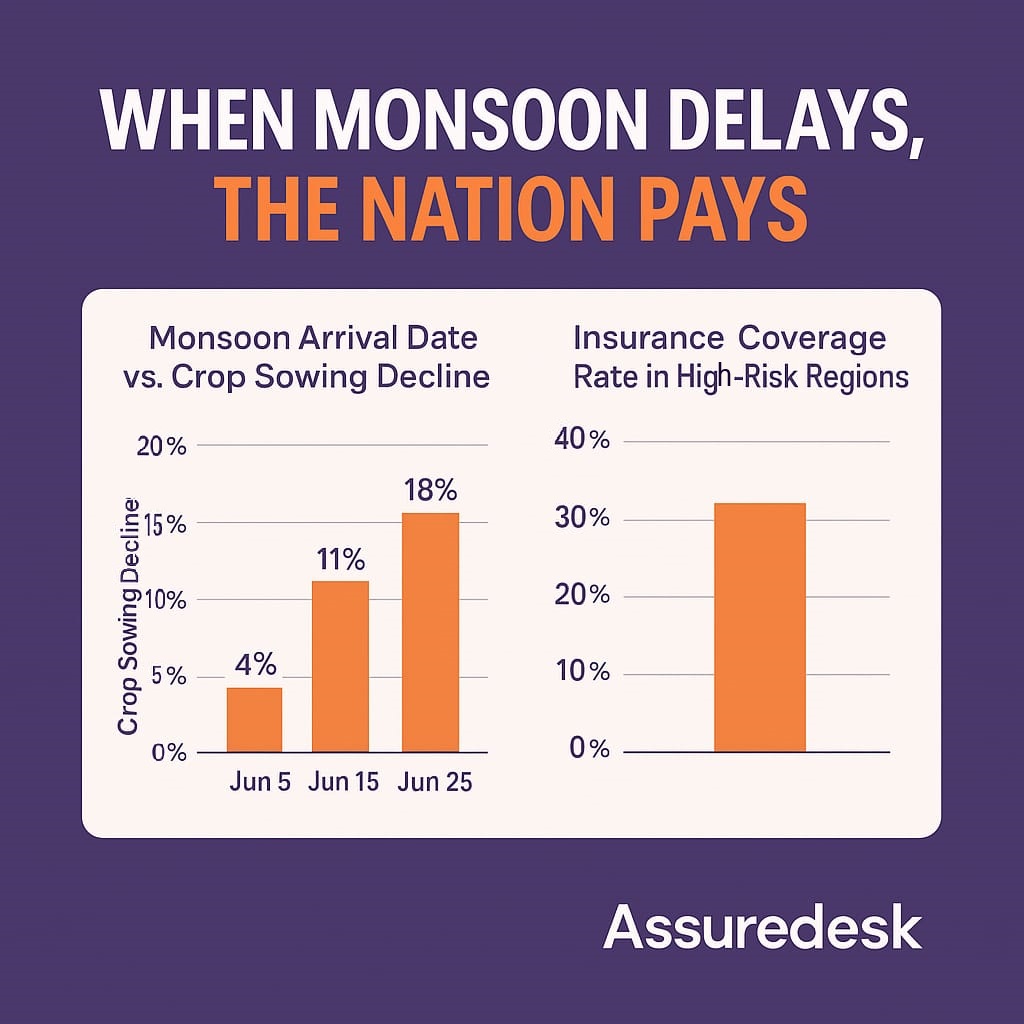 WHEN MONSOON DELAYS, THE NATION PAYS

Monsoon Arrival Date vs. Crop Sowing Decline

Crop Sowing Decline

20%
15%
10%
5%
0%

4%
11%
18%

Jun 5
Jun 15
Jun 25

Insurance Coverage Rate in High-Risk Regions

40%
30%
20%
10%
0%

Assuredesk